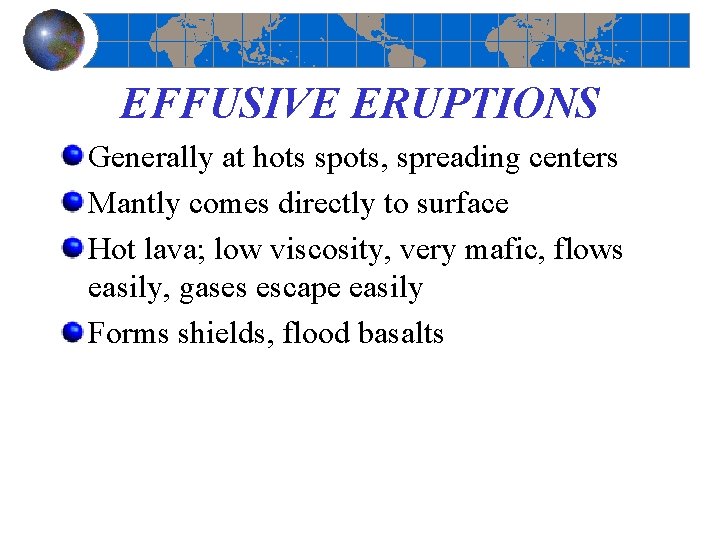 EFFUSIVE ERUPTIONS

Generally at hots spots, spreading centers

Mantly comes directly to surface

Hot lava; low viscosity, very mafic, flows easily, gases escape easily

Forms shields, flood basalts